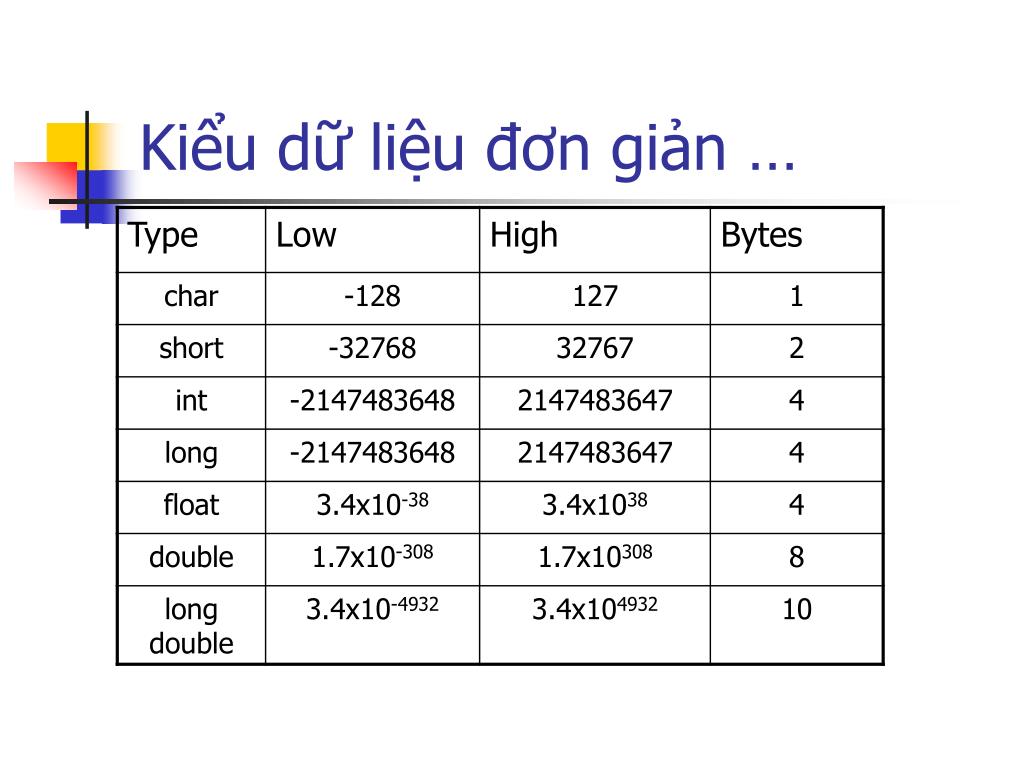 Kiểu dữ liệu đơn giản …

| Type | Low | High | Bytes |
|---|---|---|---|
| char | -128 | 127 | 1 |
| short | -32768 | 32767 | 2 |
| int | -2147483648 | 2147483647 | 4 |
| long | -2147483648 | 2147483647 | 4 |
| float | $3.4x10^{-38}$ | $3.4x10^{38}$ | 4 |
| double | $1.7x10^{-308}$ | $1.7x10^{308}$ | 8 |
| long double | $3.4x10^{-4932}$ | $3.4x10^{4932}$ | 10 |